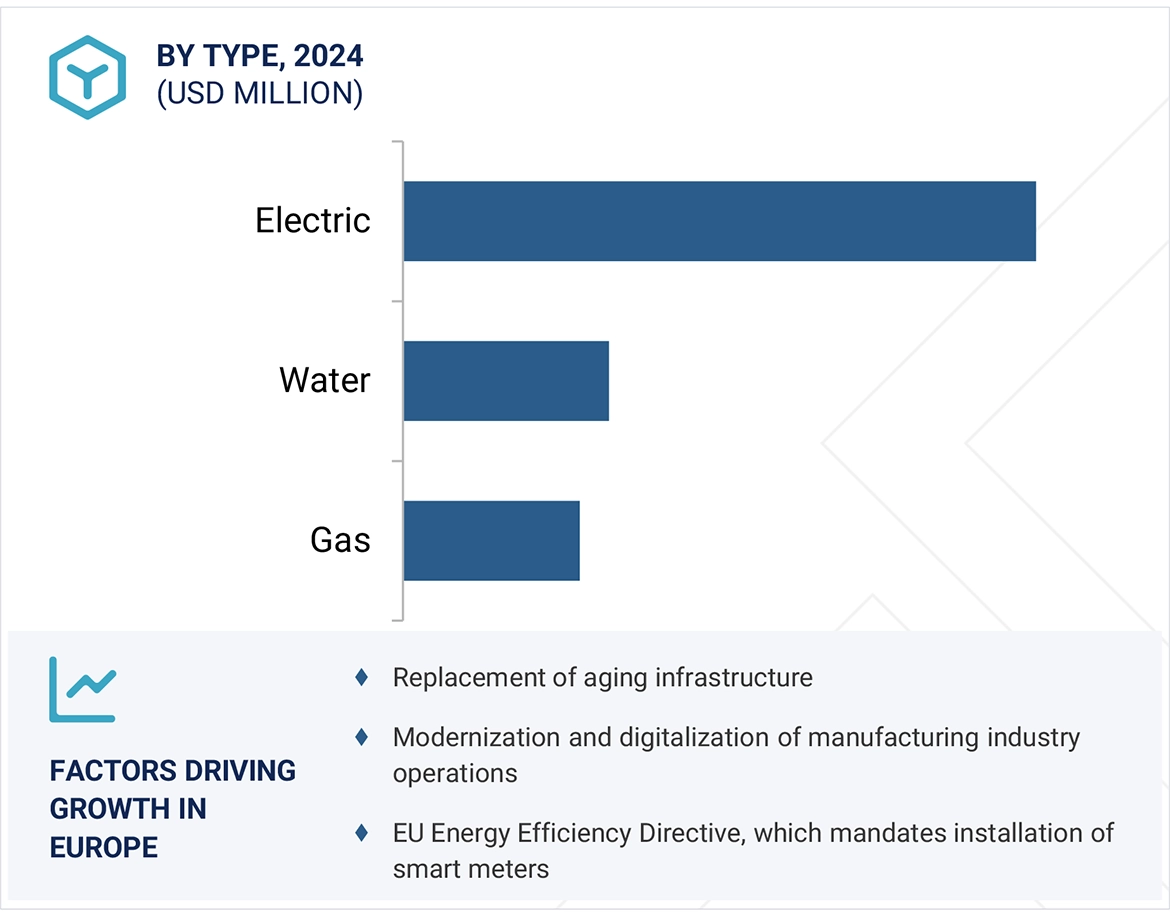 BY TYPE, 2024
(USD MILLION)

Electric

Water

Gas

FACTORS DRIVING GROWTH IN EUROPE

♦ Replacement of aging infrastructure

♦ Modernization and digitalization of manufacturing industry operations

♦ EU Energy Efficiency Directive, which mandates installation of smart meters